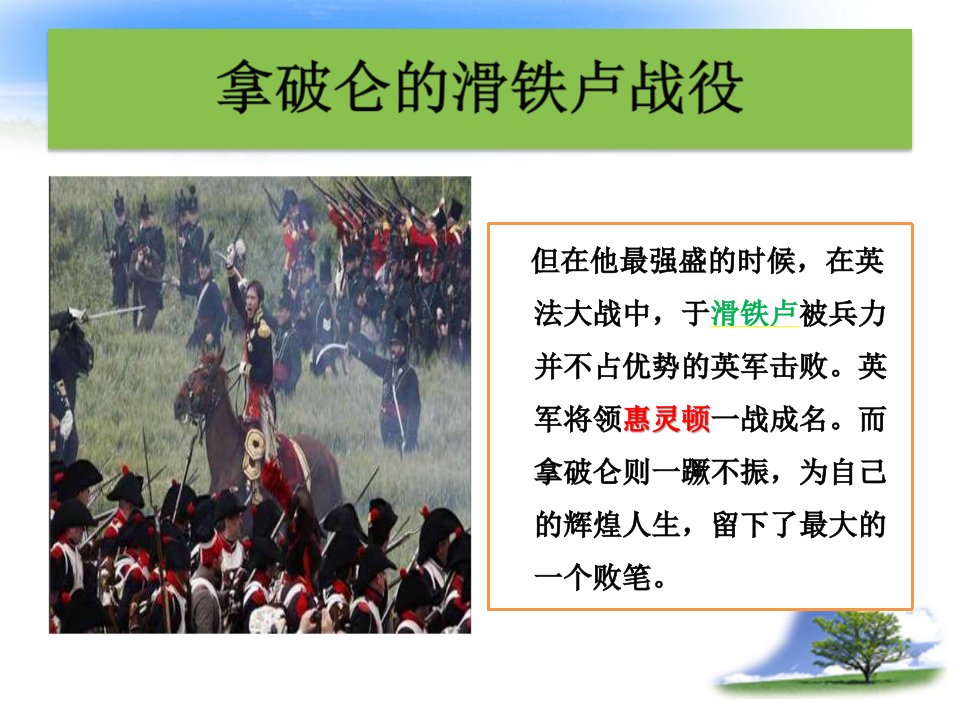 拿破仑的滑铁卢战役

但在他最强盛的时候，在英法大战中，于滑铁卢被兵力并不占优势的英军击败。英军将领惠灵顿一战成名。而拿破仑则一蹶不振，为自己的辉煌人生，留下了最大的一个败笔。